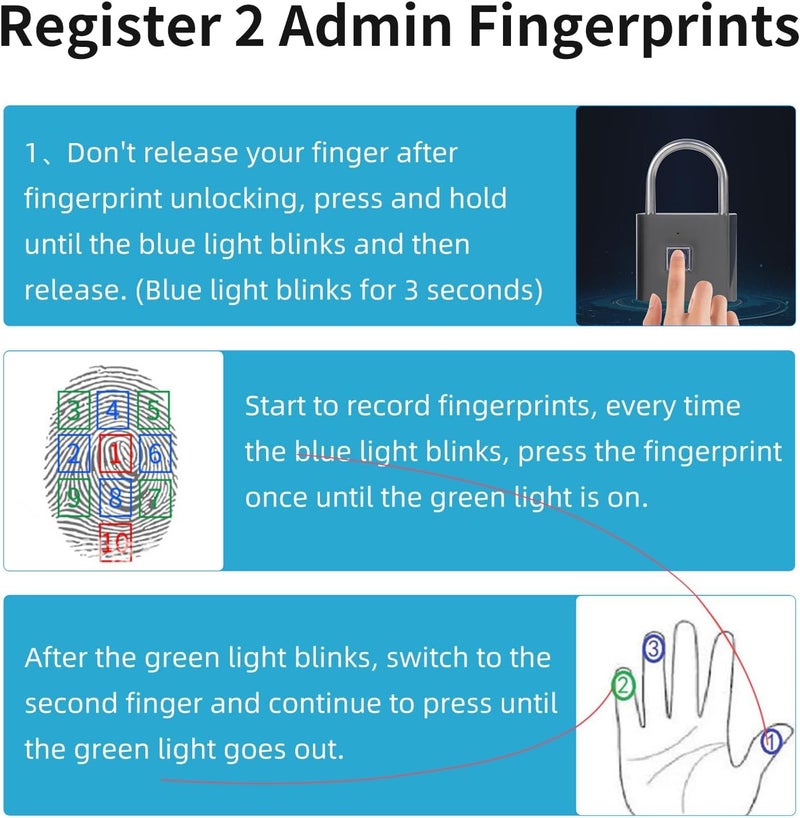 Register 2 Admin Fingerprints

1、Don't release your finger after fingerprint unlocking, press and hold until the blue light blinks and then release. (Blue light blinks for 3 seconds)

3 4 5
2 1 6
9 8 7
10

Start to record fingerprints, every time the blue light blinks, press the fingerprint once until the green light is on.

After the green light blinks, switch to the second finger and continue to press until the green light goes out.

3
2
1